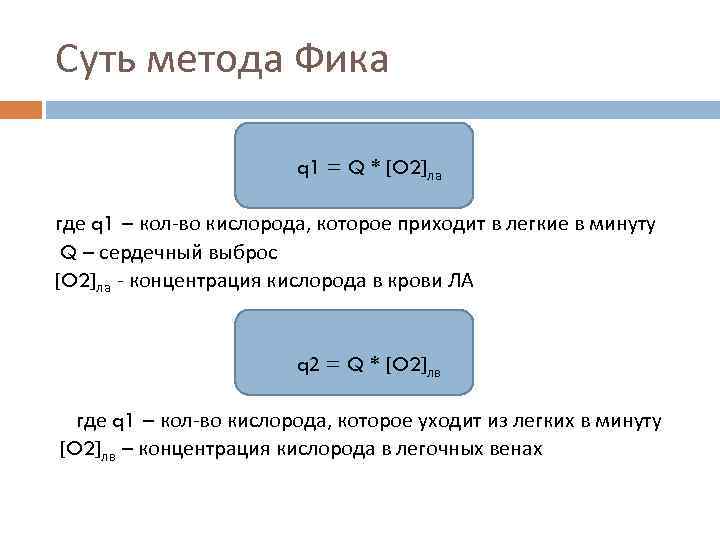 Суть метода Фика

$q1 = Q * [O2]_{ла}$

где q1 – кол-во кислорода, которое приходит в легкие в минуту
Q – сердечный выброс
$[O2]_{ла}$ - концентрация кислорода в крови ЛА

$q2 = Q * [O2]_{лв}$

где q1 – кол-во кислорода, которое уходит из легких в минуту
$[O2]_{лв}$ – концентрация кислорода в легочных венах